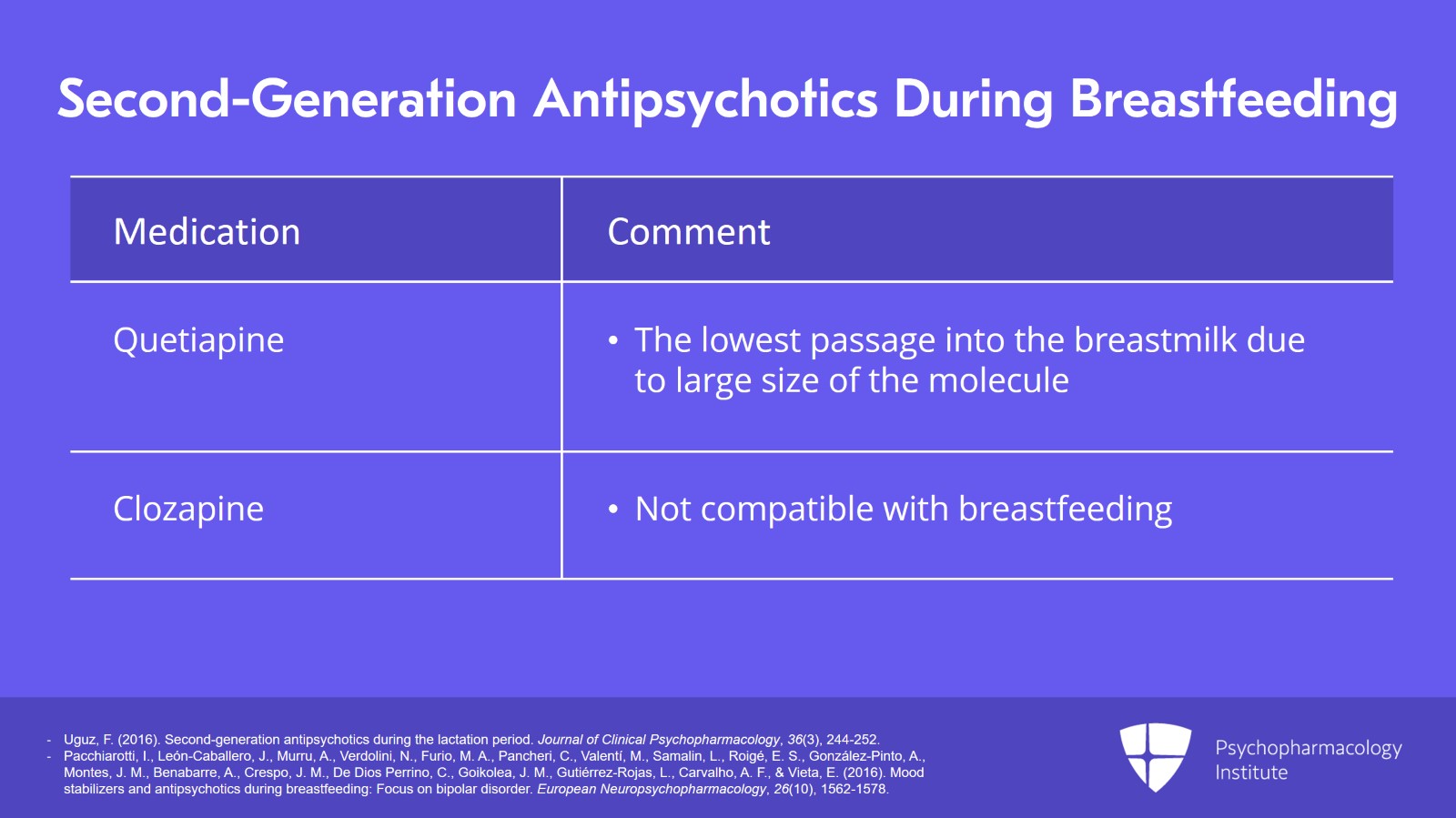 Second-Generation Antipsychotics During Breastfeeding

| Medication | Comment |
|---|---|
| Quetiapine | • The lowest passage into the breastmilk due to large size of the molecule |
| Clozapine | • Not compatible with breastfeeding |

- Uguz, F. (2016). Second-generation antipsychotics during the lactation period. Journal of Clinical Psychopharmacology, 36(3), 244-252.
- Pacchiarotti, I., León-Caballero, J., Murru, A., Verdolini, N., Furio, M. A., Pancheri, C., Valentí, M., Samalin, L., Roigé, E. S., González-Pinto, A., Montes, J. M., Benabarre, A., Crespo, J. M., De Dios Perrino, C., Goikolea, J. M., Gutiérrez-Rojas, L., Carvalho, A. F., & Vieta, E. (2016). Mood stabilizers and antipsychotics during breastfeeding: Focus on bipolar disorder. European Neuropsychopharmacology, 26(10), 1562-1578.

Psychopharmacology Institute